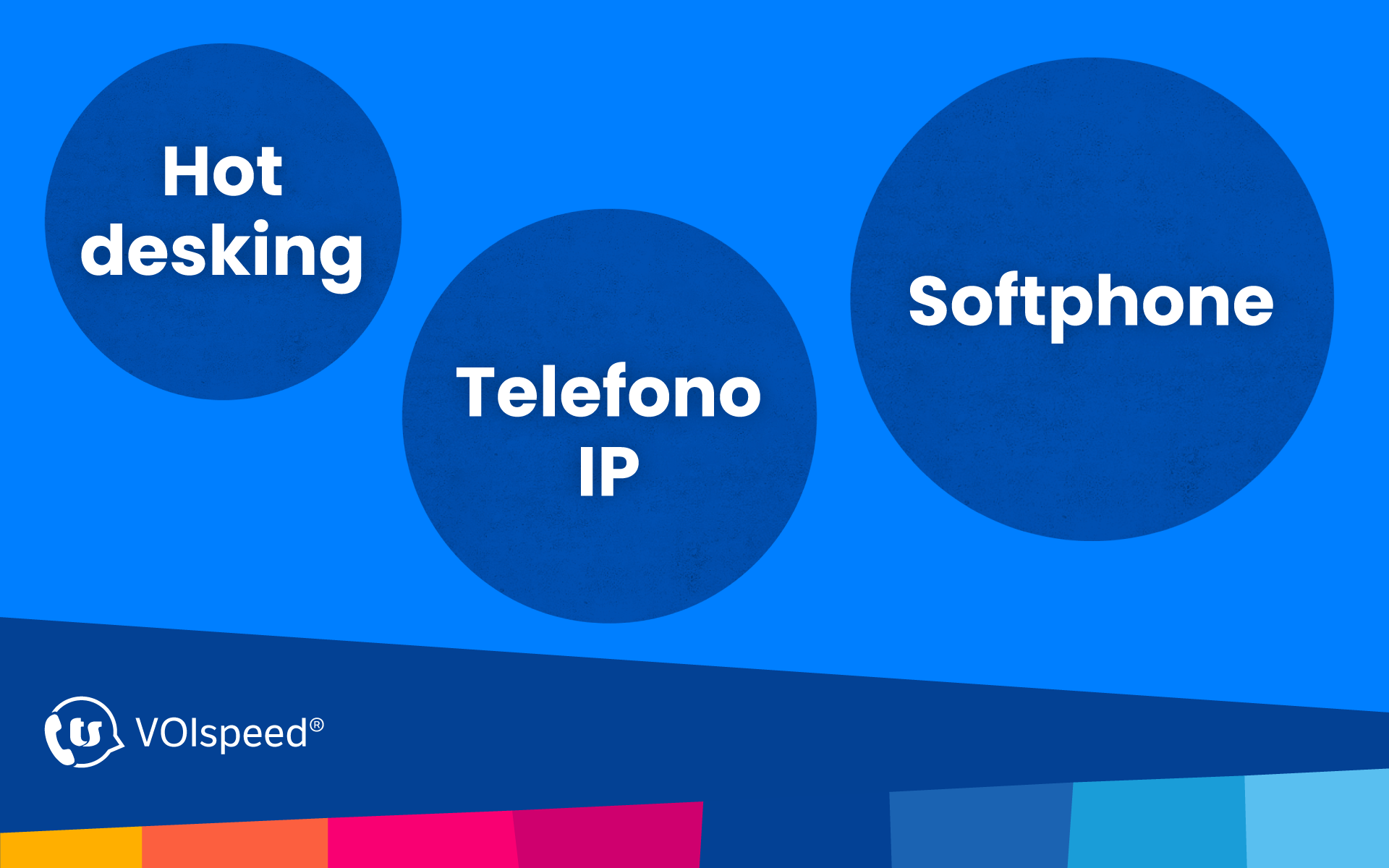 Hot desking

Telefono IP

Softphone

ts VOIspeed®